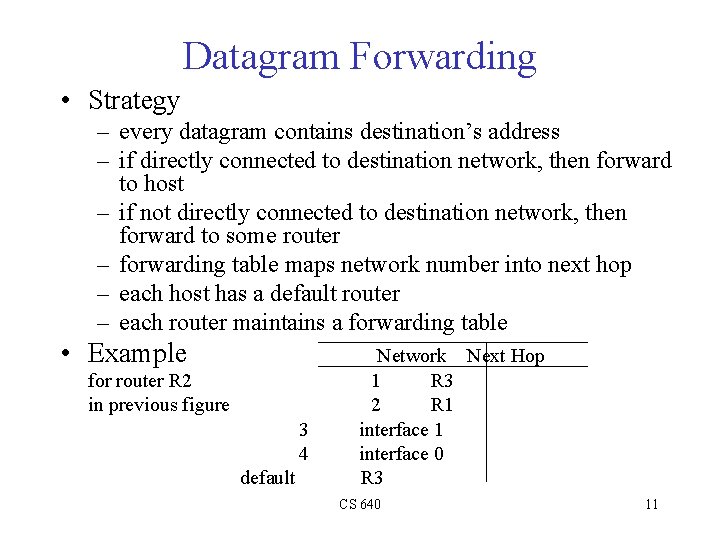 Datagram Forwarding

• Strategy
– every datagram contains destination's address
– if directly connected to destination network, then forward to host
– if not directly connected to destination network, then forward to some router
– forwarding table maps network number into next hop
– each host has a default router
– each router maintains a forwarding table

• Example
for router R2
in previous figure

| Network | Next Hop |
|---|---|
| 1 | R3 |
| 2 | R1 |
| 3 | interface 1 |
| 4 | interface 0 |
| default | R3 |

CS 640

11